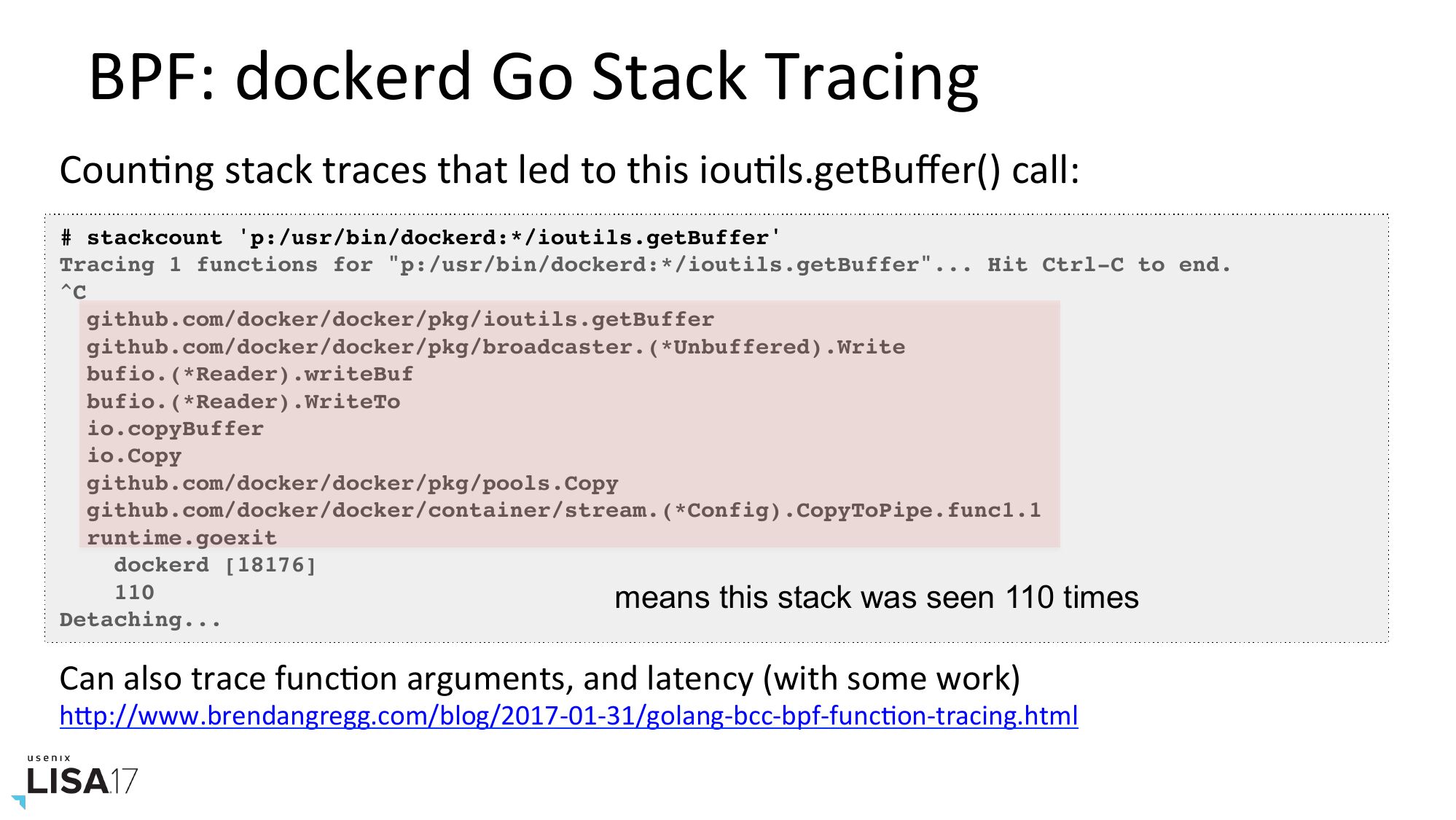 BPF: dockerd Go Stack Tracing

Counting stack traces that led to this ioutils.getBuffer() call:

# stackcount 'p:/usr/bin/dockerd:*/ioutils.getBuffer'
Tracing 1 functions for "p:/usr/bin/dockerd:*/ioutils.getBuffer"... Hit Ctrl-C to end.
^C
github.com/docker/docker/pkg/ioutils.getBuffer
github.com/docker/docker/pkg/broadcaster.(*Unbuffered).Write
bufio.(*Reader).writeBuf
bufio.(*Reader).WriteTo
io.copyBuffer
io.Copy
github.com/docker/docker/pkg/pools.Copy
github.com/docker/docker/container/stream.(*Config).CopyToPipe.func1.1
runtime.goexit
dockerd [18176]
110
Detaching...

means this stack was seen 110 times

Can also trace function arguments, and latency (with some work)
http://www.brendangregg.com/blog/2017-01-31/golang-bcc-bpf-function-tracing.html

usenix
LISA17